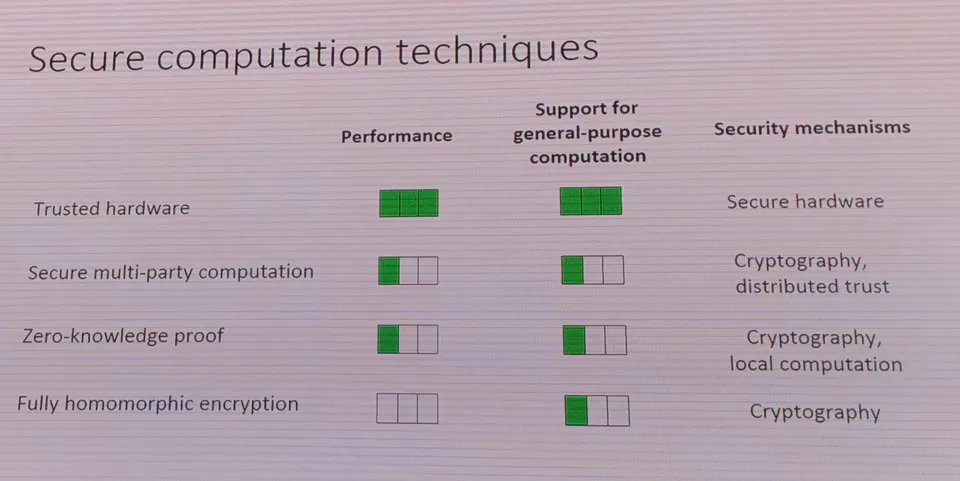 Secure computation techniques

| | Performance | Support for general-purpose computation | Security mechanisms |
|---|---|---|---|
| Trusted hardware | | | Secure hardware |
| Secure multi-party computation | | | Cryptography, distributed trust |
| Zero-knowledge proof | | | Cryptography, local computation |
| Fully homomorphic encryption | | | Cryptography |